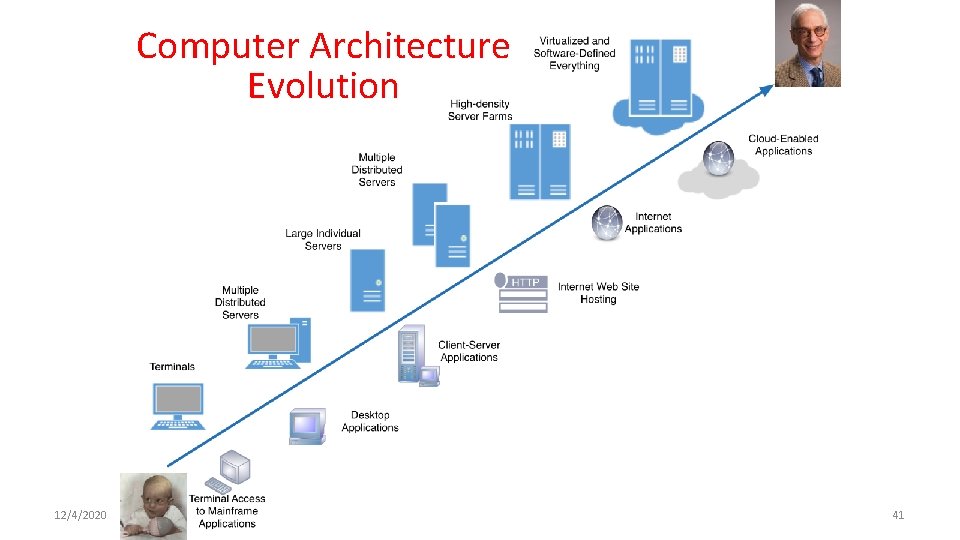 Computer Architecture Evolution

Virtualized and Software-Defined Everything

High-density Server Farms

Multiple Distributed Servers

Large Individual Servers

Multiple Distributed Servers

Terminals

Cloud-Enabled Applications

Internet Applications

HTTP

Internet Web Site Hosting

Client-Server Applications

Desktop Applications

Terminal Access to Mainframe Applications

12/4/2020

41